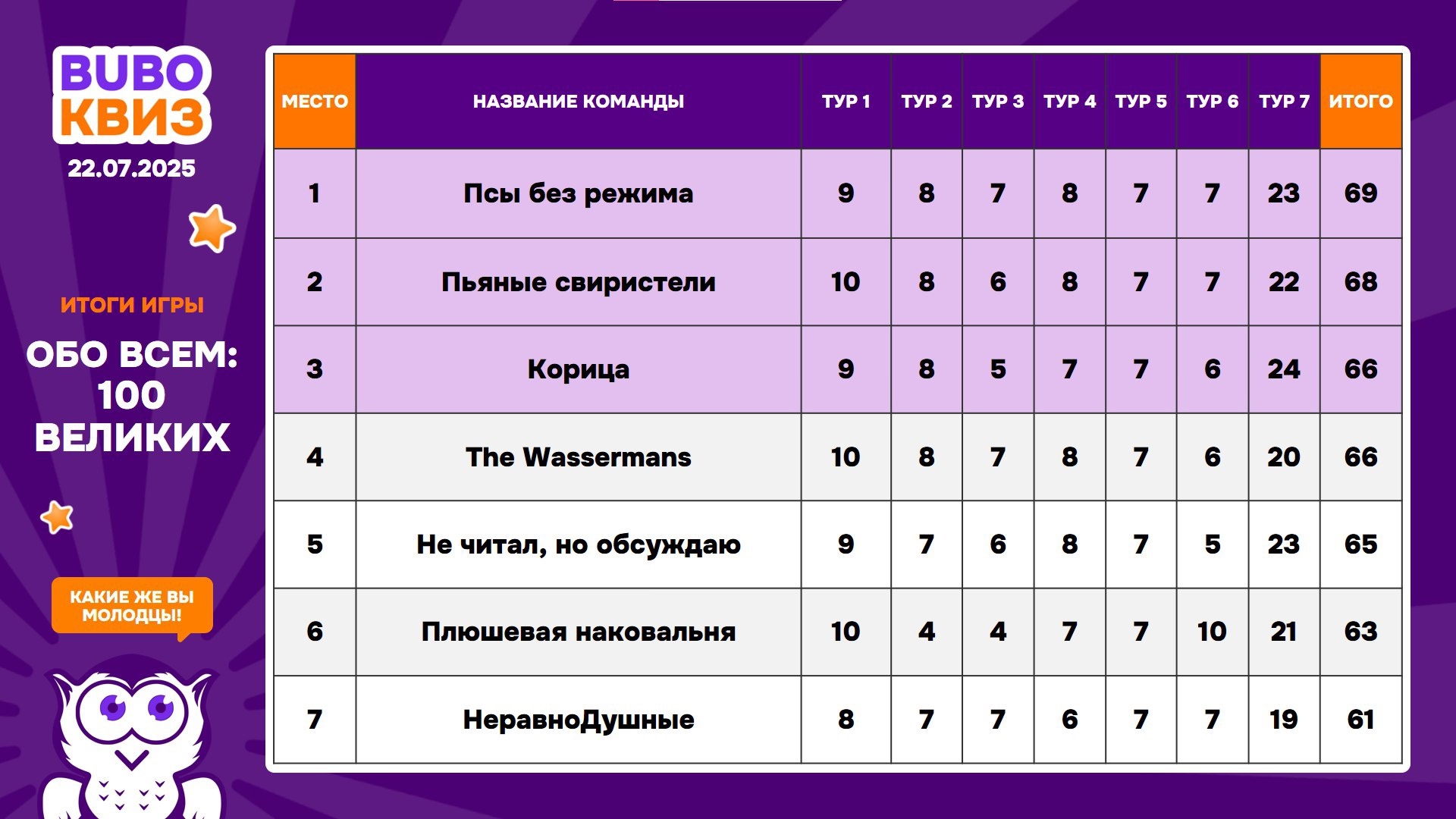 BUBO КВИЗ
22.07.2025

ИТОГИ ИГРЫ

ОБО ВСЕМ: 100 ВЕЛИКИХ

КАКИЕ ЖЕ ВЫ МОЛОДЦЫ!

| МЕСТО | НАЗВАНИЕ КОМАНДЫ | ТУР 1 | ТУР 2 | ТУР 3 | ТУР 4 | ТУР 5 | ТУР 6 | ТУР 7 | ИТОГО |
|---|---|---|---|---|---|---|---|---|---|
| 1 | Псы без режима | 9 | 8 | 7 | 8 | 7 | 7 | 23 | 69 |
| 2 | Пьяные свиристели | 10 | 8 | 6 | 8 | 7 | 7 | 22 | 68 |
| 3 | Корица | 9 | 8 | 5 | 7 | 7 | 6 | 24 | 66 |
| 4 | The Wassermans | 10 | 8 | 7 | 8 | 7 | 6 | 20 | 66 |
| 5 | Не читал, но обсуждаю | 9 | 7 | 6 | 8 | 7 | 5 | 23 | 65 |
| 6 | Плюшевая наковальня | 10 | 4 | 4 | 7 | 7 | 10 | 21 | 63 |
| 7 | НеравноДушные | 8 | 7 | 7 | 6 | 7 | 7 | 19 | 61 |